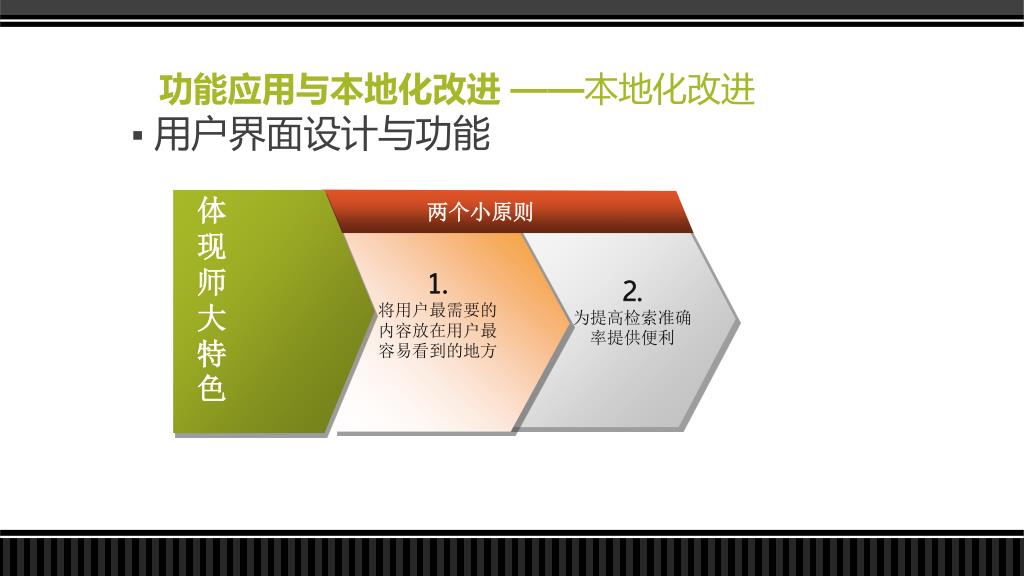 功能应用与本地化改进 ——本地化改进

▪ 用户界面设计与功能

体现师大特色

两个小原则

1.
将用户最需要的内容放在用户最容易看到的地方

2.
为提高检索准确率提供便利